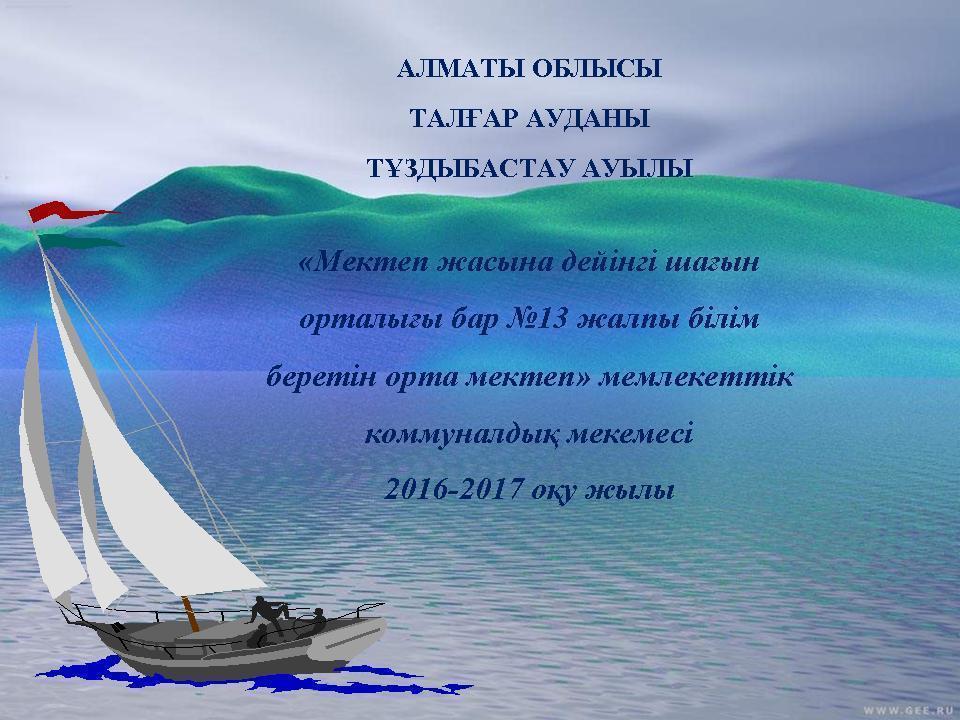 АЛМАТЫ ОБЛЫСЫ

ТАЛҒАР АУДАНЫ

ТҰЗДЫБАСТАУ АУЫЛЫ

«Мектеп жасына дейінгі шағын орталығы бар №13 жалпы білім беретін орта мектеп» мемлекеттік коммуналдық мекемесі

2016-2017 оқу жылы

WWW.GEE.RU